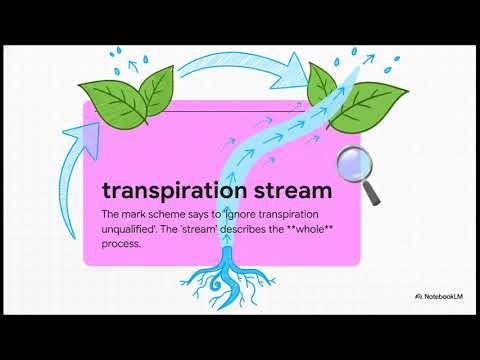 transpiration stream

The mark scheme says to 'ignore transpiration unqualified'. The 'stream' describes the **whole** process.

NotebookLM